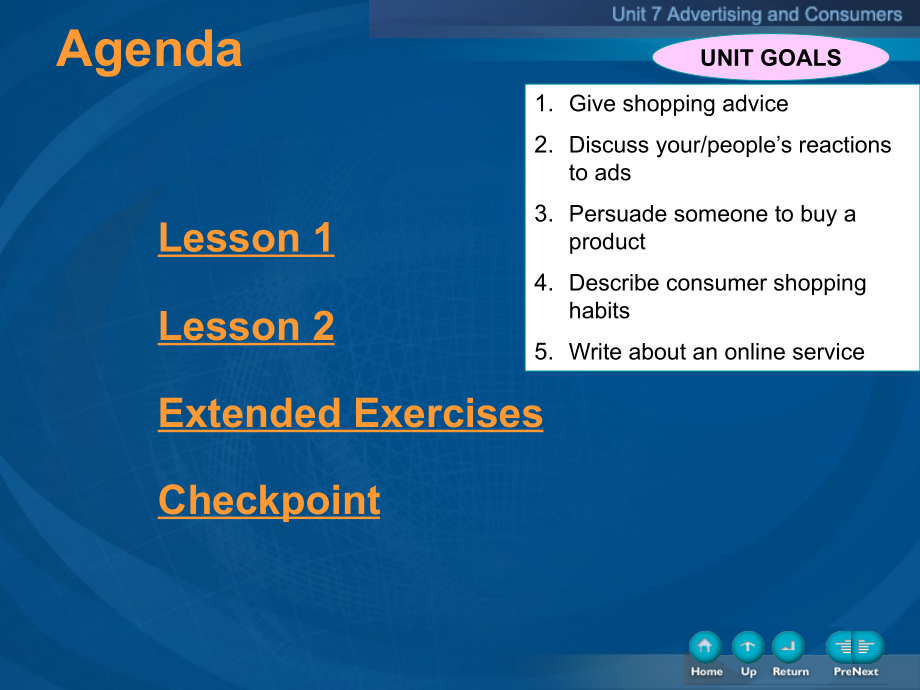 Unit 7 Advertising and Consumers

Agenda

UNIT GOALS

1. Give shopping advice
2. Discuss your/people's reactions to ads
3. Persuade someone to buy a product
4. Describe consumer shopping habits
5. Write about an online service

Lesson 1

Lesson 2

Extended Exercises

Checkpoint

Home Up Return PreNext